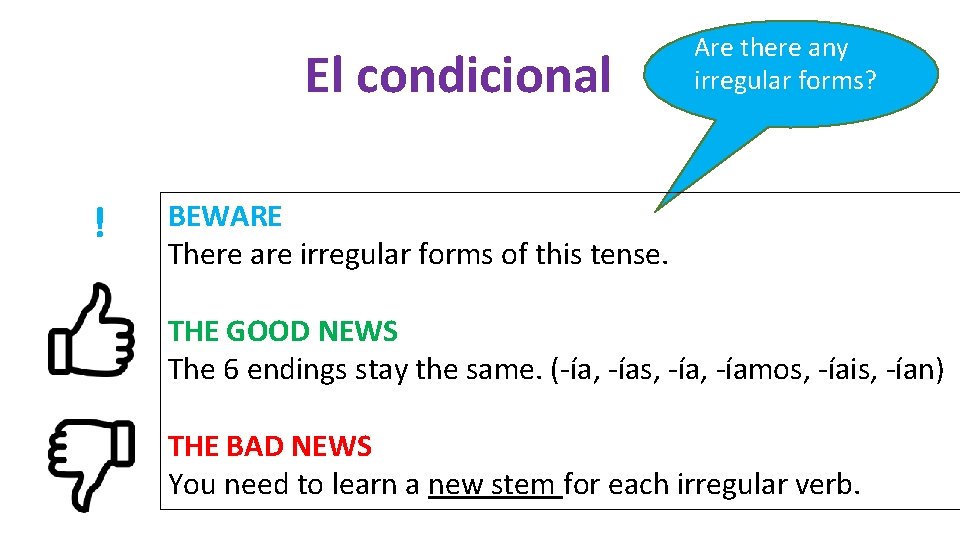 El condicional

Are there any irregular forms?

!

BEWARE
There are irregular forms of this tense.

THE GOOD NEWS
The 6 endings stay the same. (-ía, -ías, -ía, -íamos, -íais, -ían)

THE BAD NEWS
You need to learn a new stem for each irregular verb.